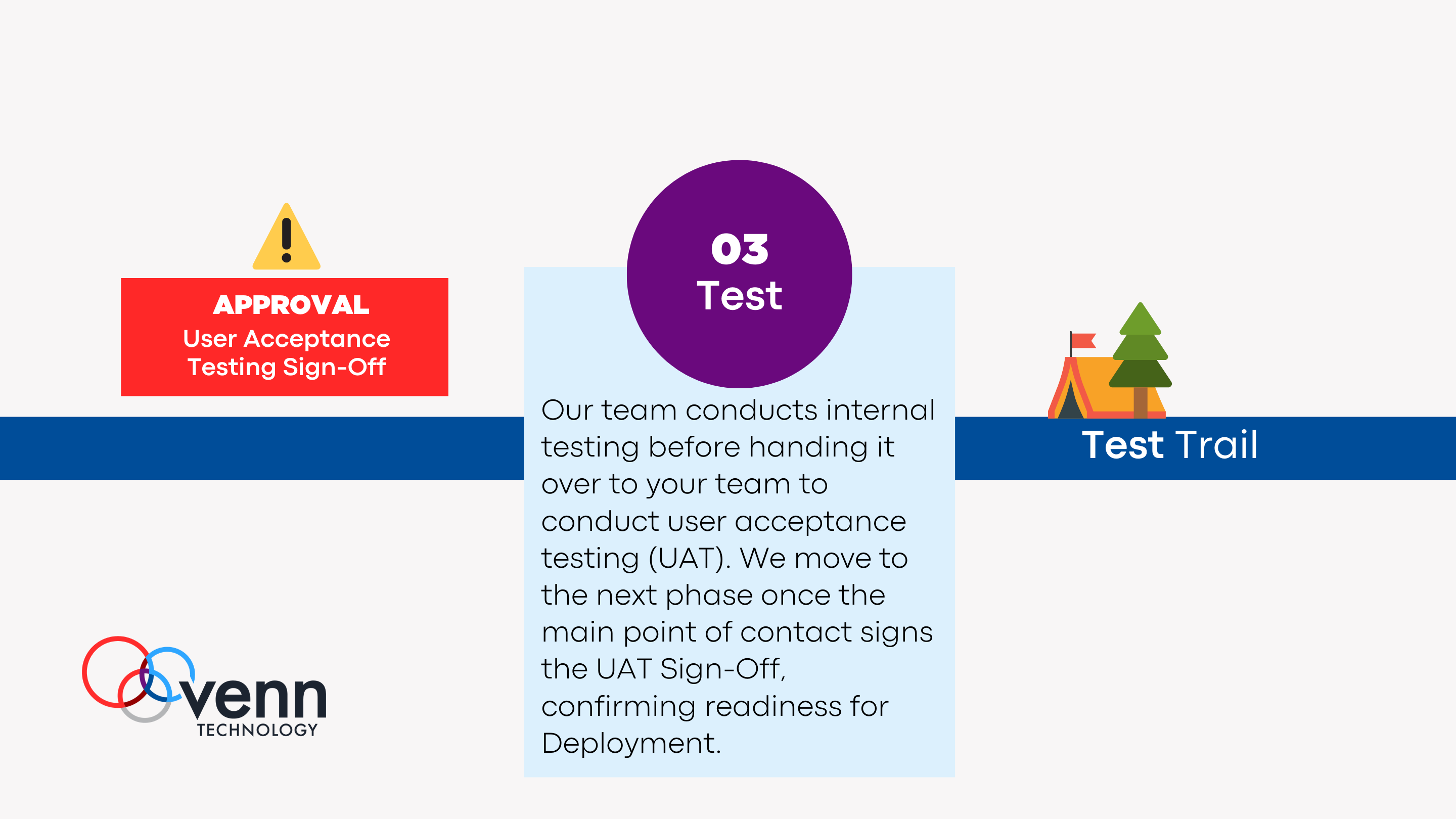 APPROVAL
User Acceptance Testing Sign-Off

03
Test

Our team conducts internal testing before handing it over to your team to conduct user acceptance testing (UAT). We move to the next phase once the main point of contact signs the UAT Sign-Off, confirming readiness for Deployment.

Test Trail

venn
TECHNOLOGY